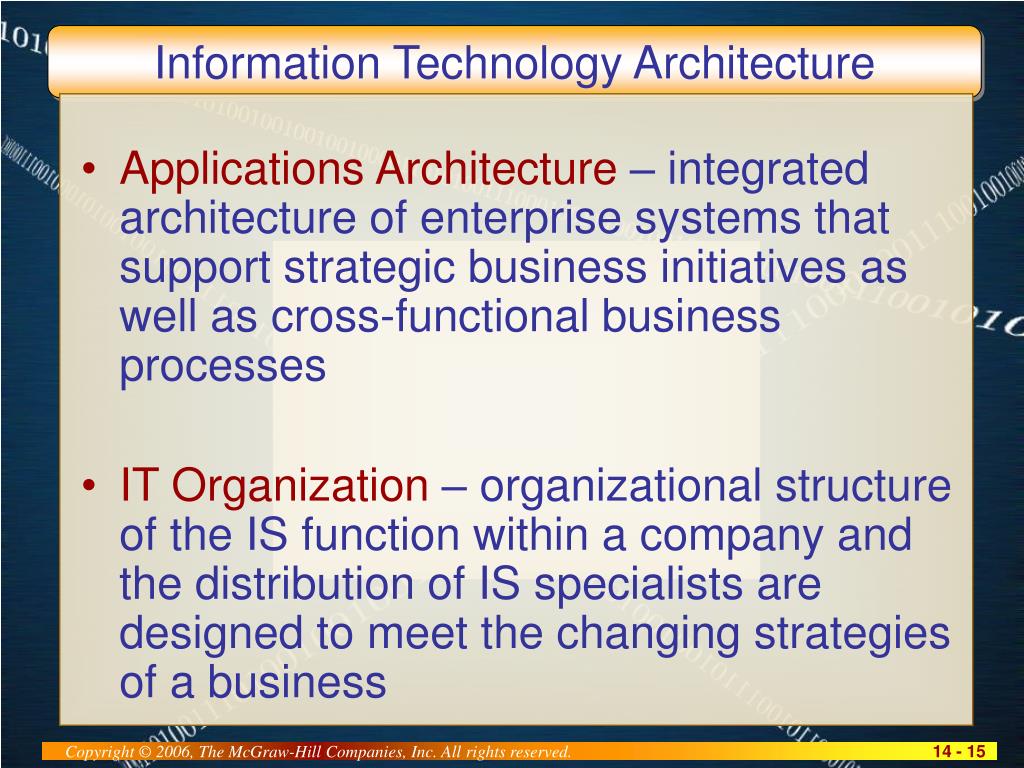 Information Technology Architecture

• Applications Architecture – integrated architecture of enterprise systems that support strategic business initiatives as well as cross-functional business processes

• IT Organization – organizational structure of the IS function within a company and the distribution of IS specialists are designed to meet the changing strategies of a business

Copyright © 2006, The McGraw-Hill Companies, Inc. All rights reserved.

14 - 15